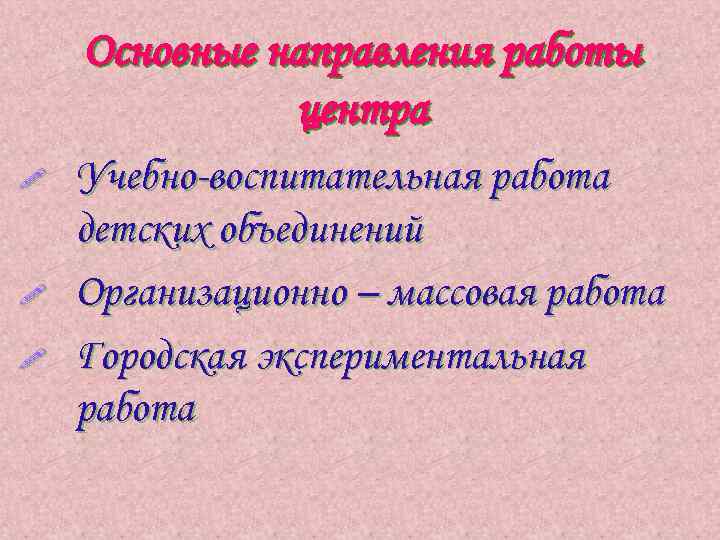 Основные направления работы центра

Учебно-воспитательная работа детских объединений

Организационно – массовая работа

Городская экспериментальная работа